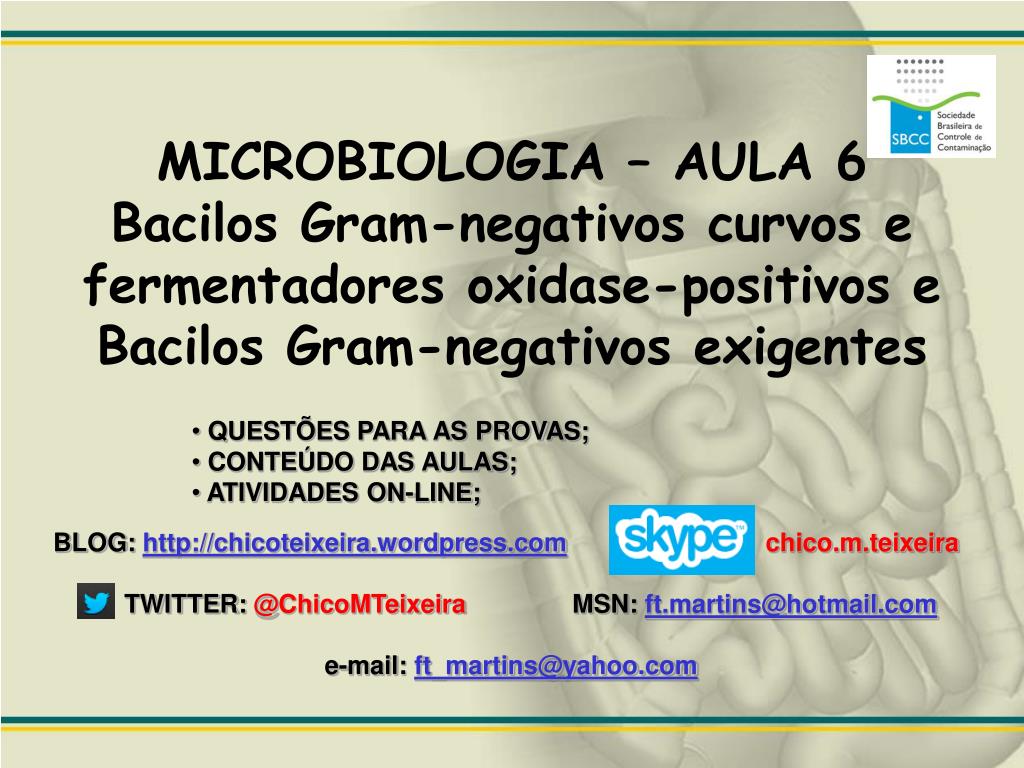 SBCC Sociedade Brasileira de Controle de Contaminação

MICROBIOLOGIA – AULA 6
Bacilos Gram-negativos curvos e fermentadores oxidase-positivos e Bacilos Gram-negativos exigentes

• QUESTÕES PARA AS PROVAS;
• CONTEÚDO DAS AULAS;
• ATIVIDADES ON-LINE;

BLOG: http://chicoteixeira.wordpress.com

skype chico.m.teixeira

TWITTER: @ChicoMTeixeira

MSN: ft.martins@hotmail.com

e-mail: ft_martins@yahoo.com